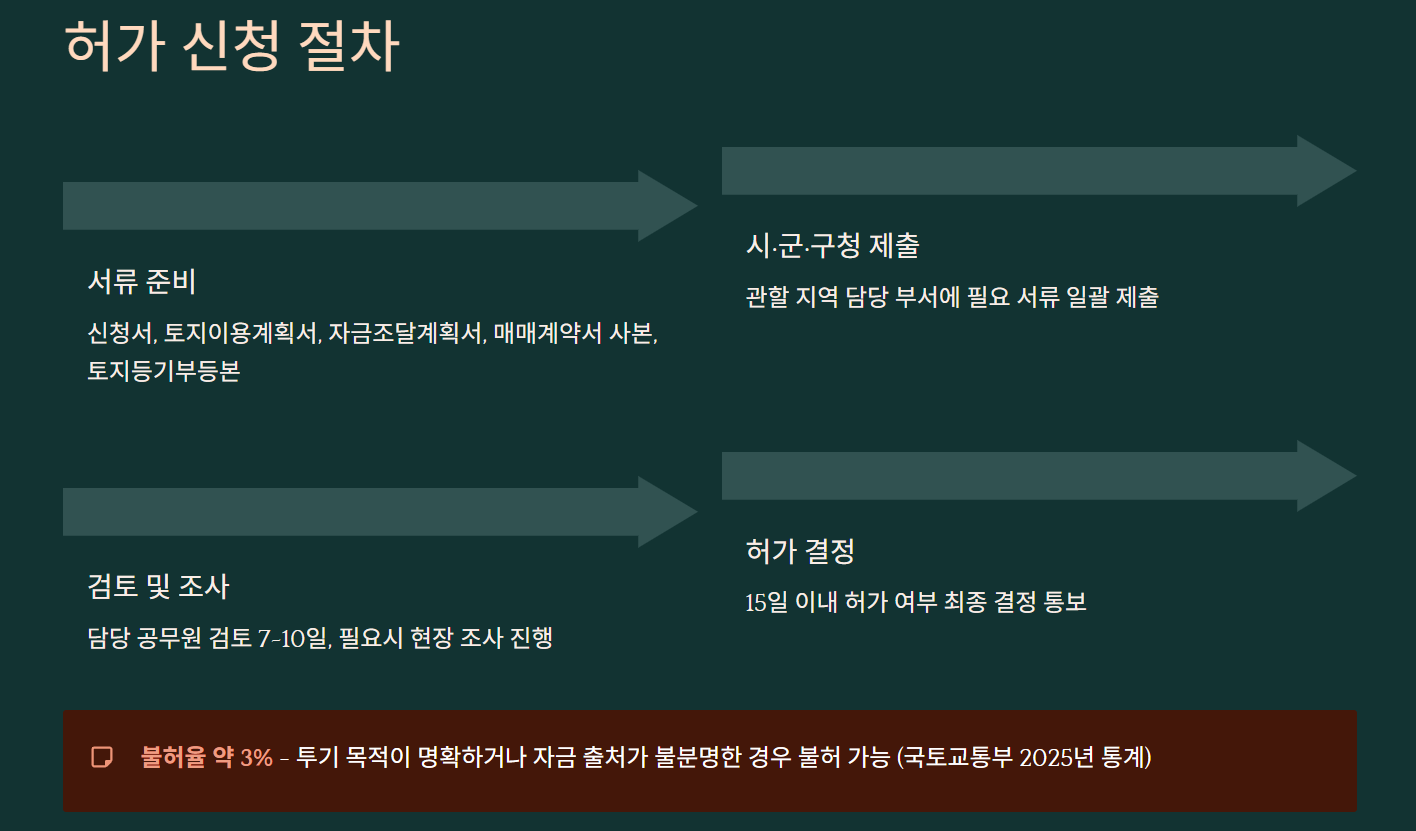 허가 신청 절차

서류 준비

신청서, 토지이용계획서, 자금조달계획서, 매매계약서 사본, 토지등기부등본

시·군·구청 제출

관할 지역 담당 부서에 필요 서류 일괄 제출

검토 및 조사

담당 공무원 검토 7-10일, 필요시 현장 조사 진행

허가 결정

15일 이내 허가 여부 최종 결정 통보

불허율 약 3% - 투기 목적이 명확하거나 자금 출처가 불분명한 경우 불허 가능 (국토교통부 2025년 통계)